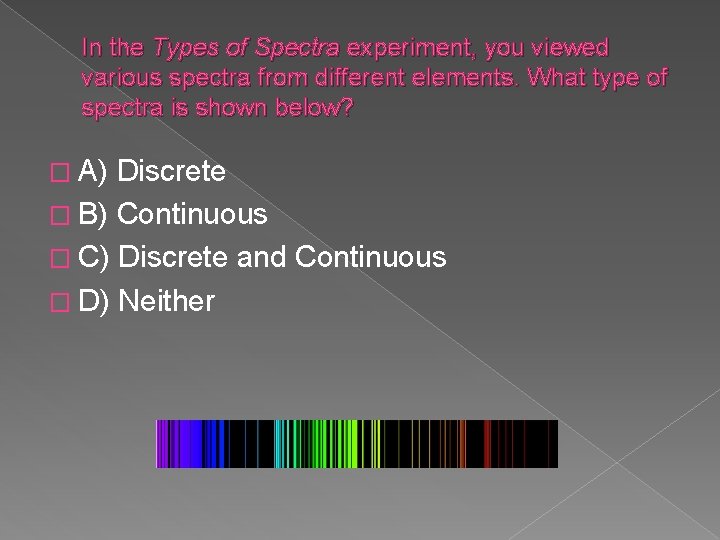 In the Types of Spectra experiment, you viewed various spectra from different elements. What type of spectra is shown below?

□ A) Discrete
□ B) Continuous
□ C) Discrete and Continuous
□ D) Neither